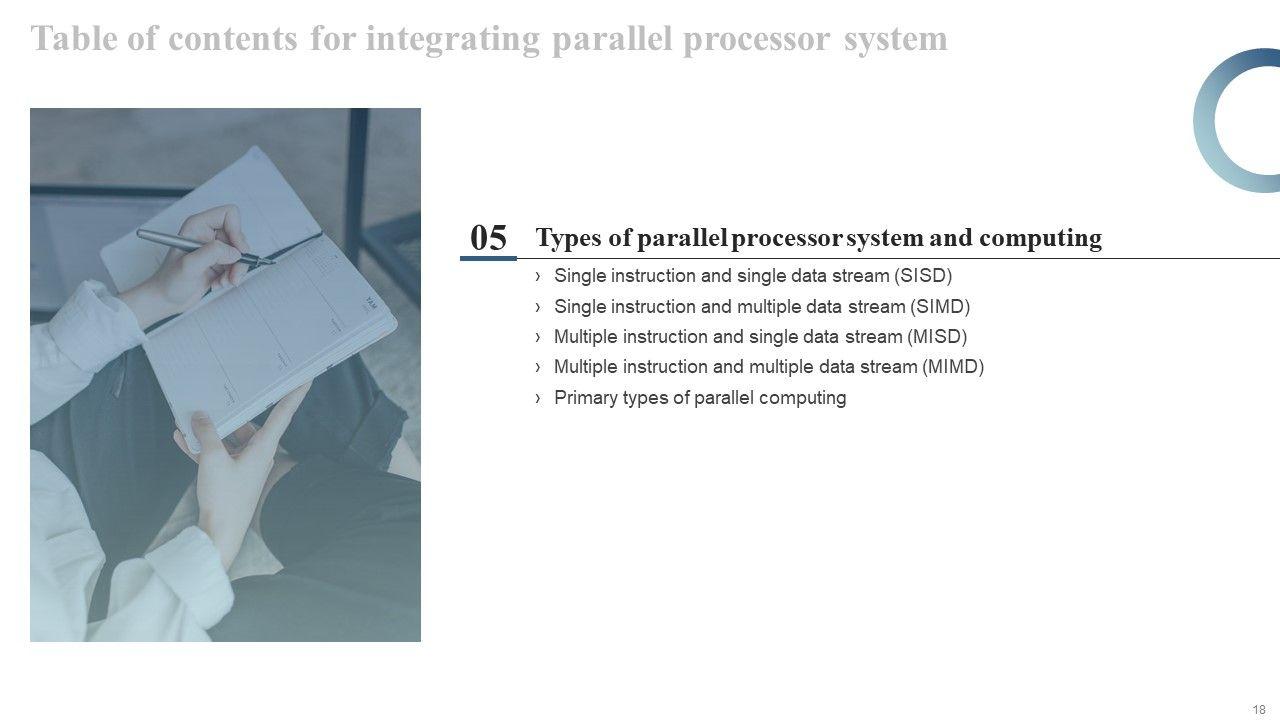 Table of contents for integrating parallel processor system

05 Types of parallel processor system and computing

› Single instruction and single data stream (SISD)
› Single instruction and multiple data stream (SIMD)
› Multiple instruction and single data stream (MISD)
› Multiple instruction and multiple data stream (MIMD)
› Primary types of parallel computing

18